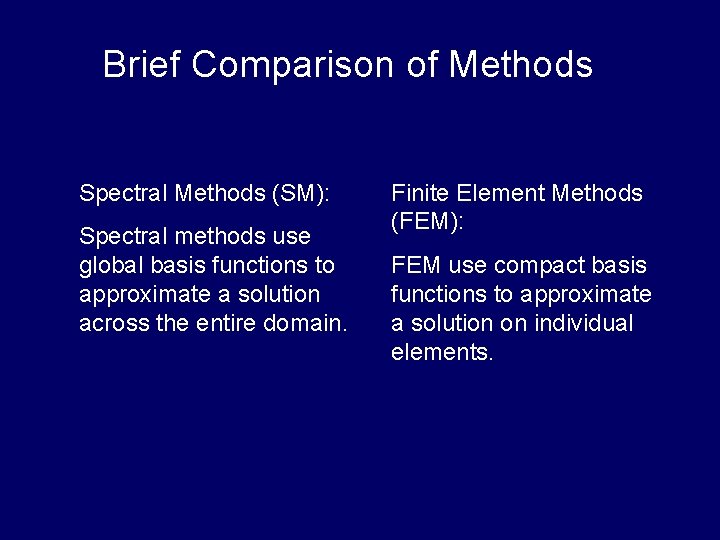 Brief Comparison of Methods

Spectral Methods (SM):

Spectral methods use global basis functions to approximate a solution across the entire domain.

Finite Element Methods (FEM):

FEM use compact basis functions to approximate a solution on individual elements.